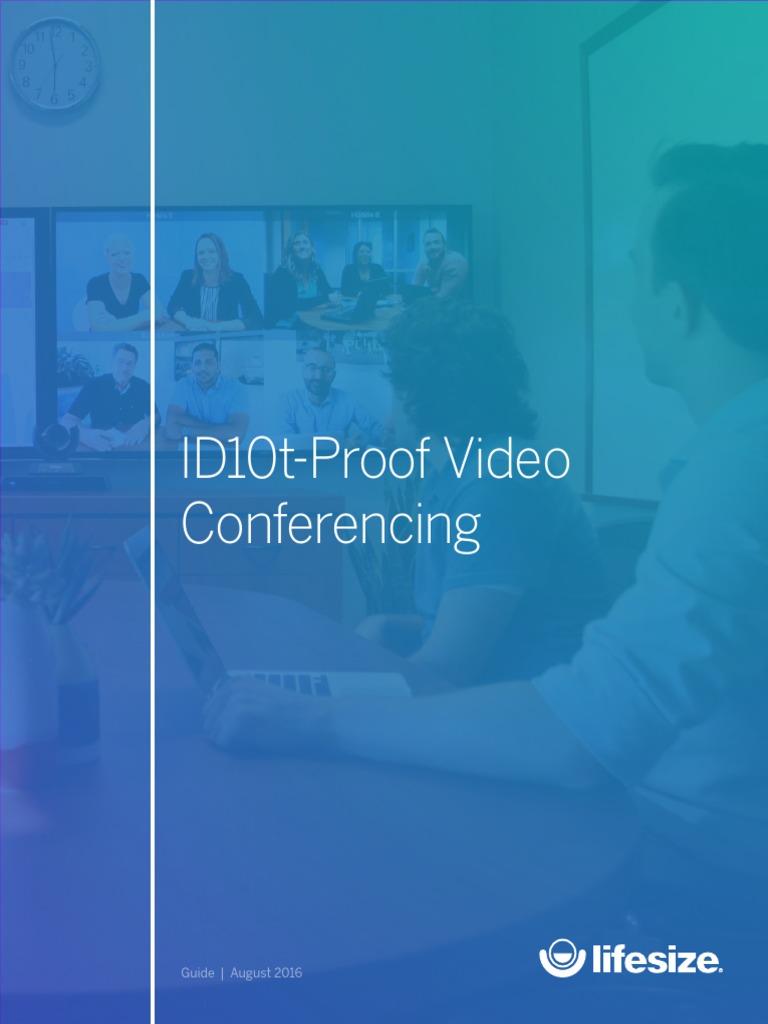 ID10t-Proof Video Conferencing

Guide | August 2016

lifesize.